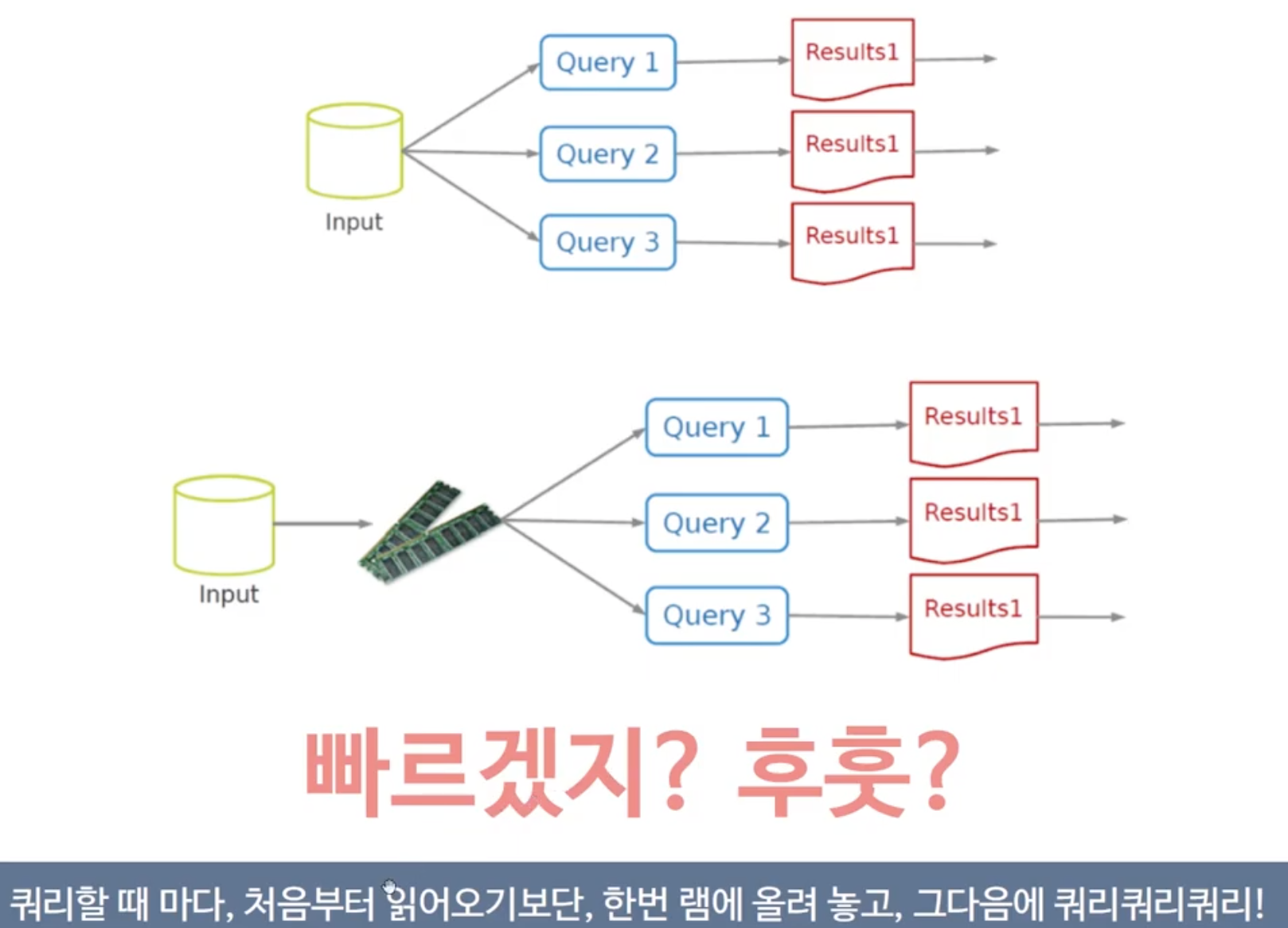 Input

Query 1

Query 2

Query 3

Results1

Results1

Results1

Input

Query 1

Query 2

Query 3

Results1

Results1

Results1

빠르겠지? 후훗?

쿼리할 때 마다, 처음부터 읽어오기보단, 한번 램에 올려 놓고, 그다음에 쿼리쿼리쿼리!